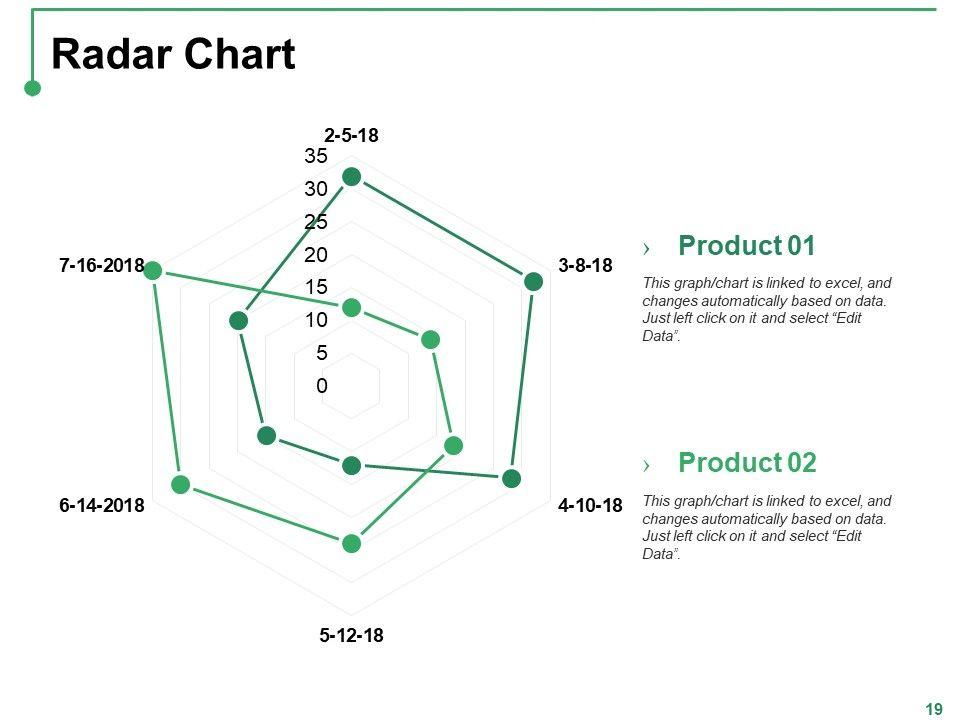 Radar Chart

2-5-18
35
30
25
20
15
10
5
0
3-8-18
4-10-18
5-12-18
6-14-2018
7-16-2018

› Product 01

This graph/chart is linked to excel, and changes automatically based on data. Just left click on it and select “Edit Data”.

› Product 02

This graph/chart is linked to excel, and changes automatically based on data. Just left click on it and select “Edit Data”.

19